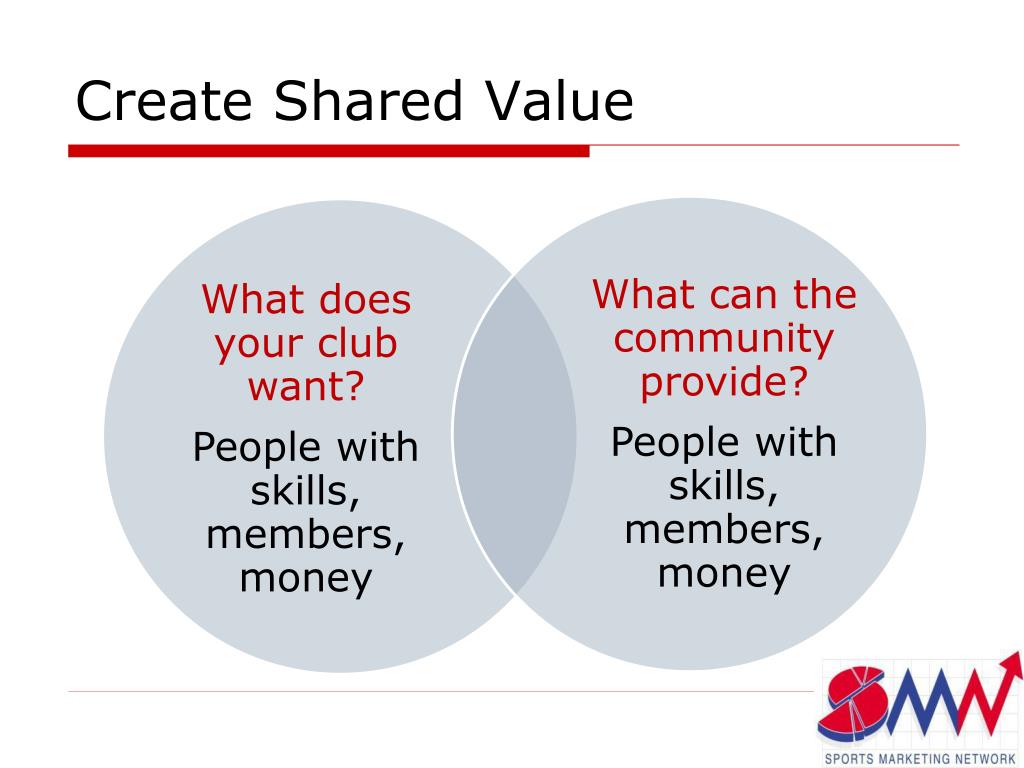 Create Shared Value

What does your club want?

People with skills, members, money

What can the community provide?

People with skills, members, money

SMN
SPORTS MARKETING NETWORK